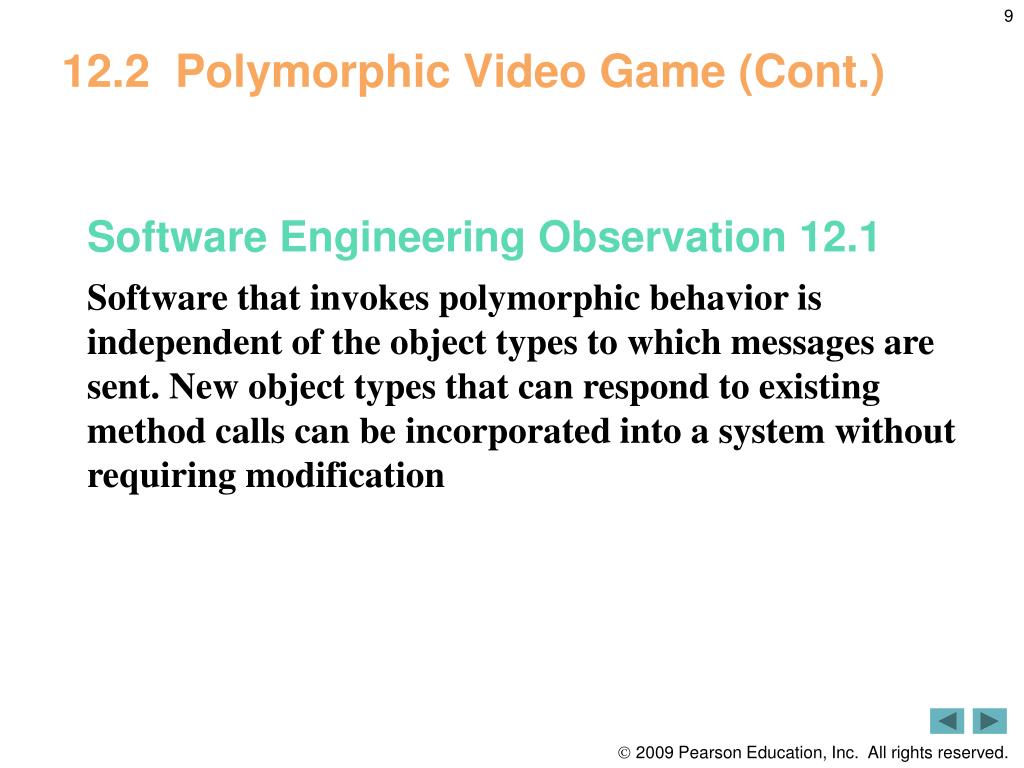 9

12.2 Polymorphic Video Game (Cont.)

Software Engineering Observation 12.1

Software that invokes polymorphic behavior is independent of the object types to which messages are sent. New object types that can respond to existing method calls can be incorporated into a system without requiring modification

© 2009 Pearson Education, Inc. All rights reserved.